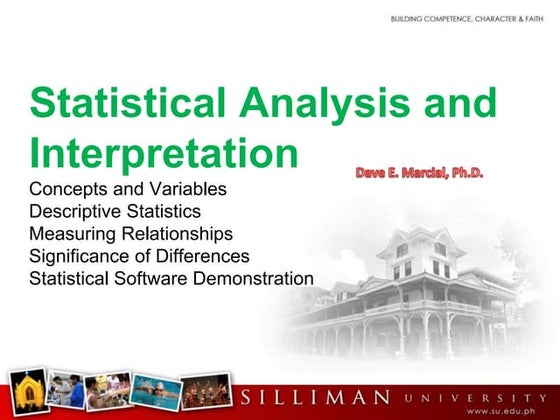 BUILDING COMPETENCE, CHARACTER & FAITH

Statistical Analysis and Interpretation

Dave E. Marcial, Ph.D.

Concepts and Variables
Descriptive Statistics
Measuring Relationships
Significance of Differences
Statistical Software Demonstration

SILLIMAN UNIVERSITY
www.su.edu.ph